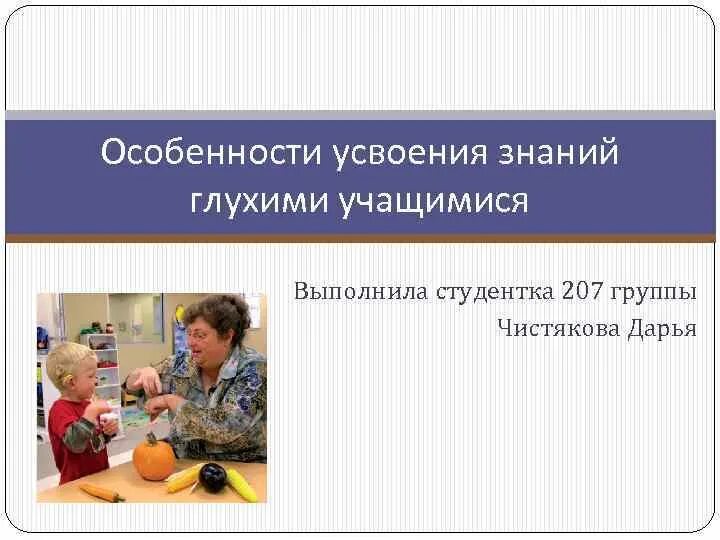 Особенности усвоения знаний глухими учащимися

Выполнила студентка 207 группы
Чистякова Дарья